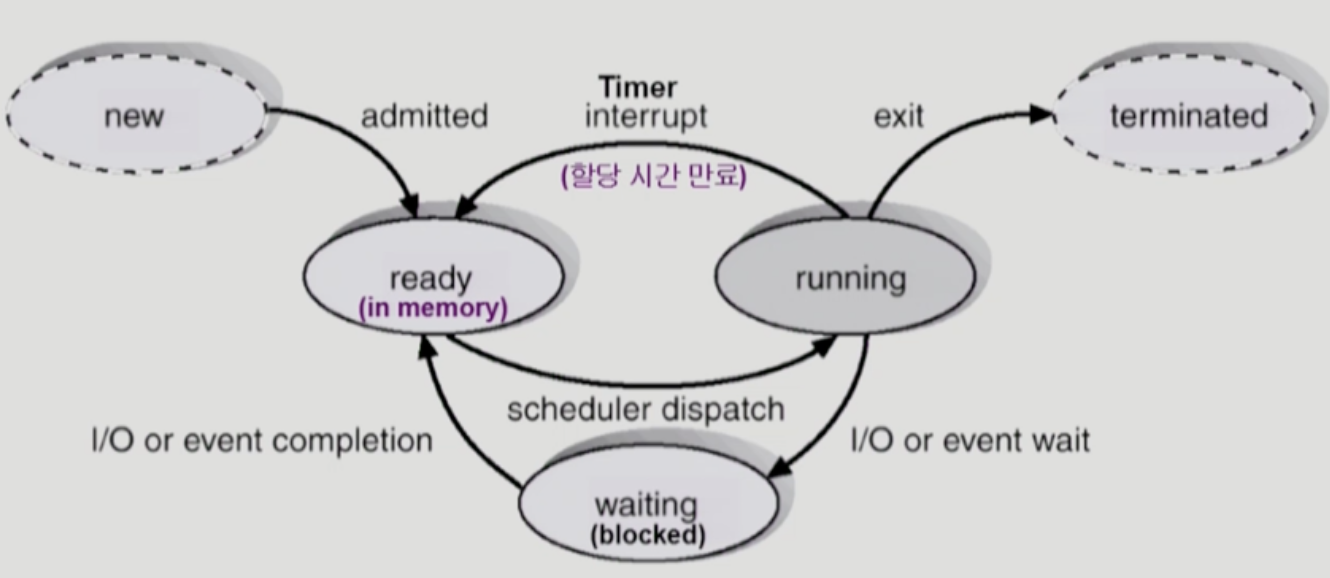 new

admitted

Timer
interrupt

(할당 시간 만료)

exit

terminated

ready
(in memory)

running

scheduler dispatch

I/O or event completion

I/O or event wait

waiting
(blocked)